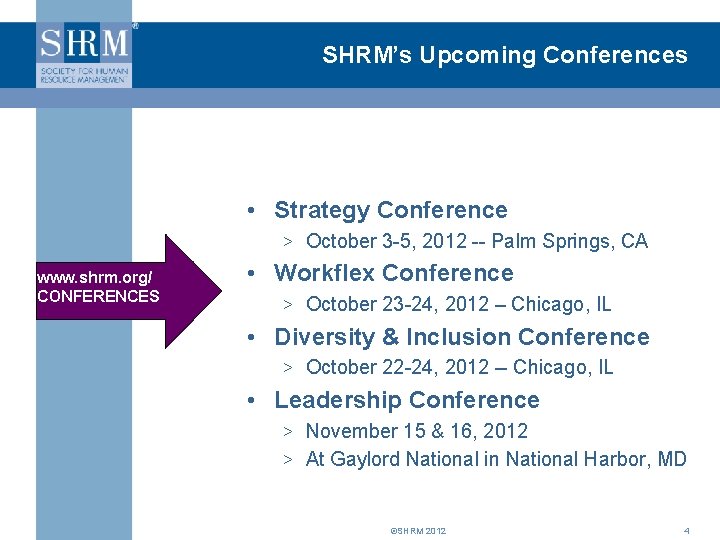 SHRM®
SOCIETY FOR HUMAN RESOURCE MANAGEMENT

SHRM's Upcoming Conferences

www.shrm.org/
CONFERENCES

• Strategy Conference
> October 3-5, 2012 -- Palm Springs, CA
• Workflex Conference
> October 23-24, 2012 – Chicago, IL
• Diversity & Inclusion Conference
> October 22-24, 2012 – Chicago, IL
• Leadership Conference
> November 15 & 16, 2012
> At Gaylord National in National Harbor, MD

©SHRM 2012

4